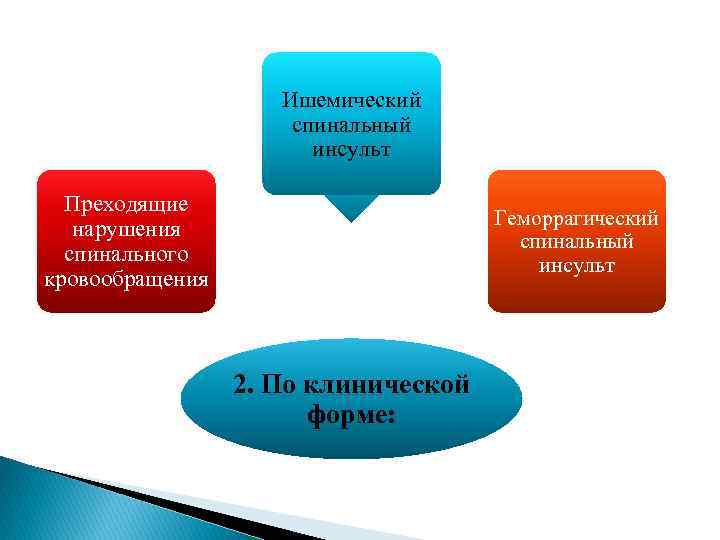 Ишемический спинальный инсульт

Преходящие нарушения спинального кровообращения

Геморрагический спинальный инсульт

2. По клинической форме: